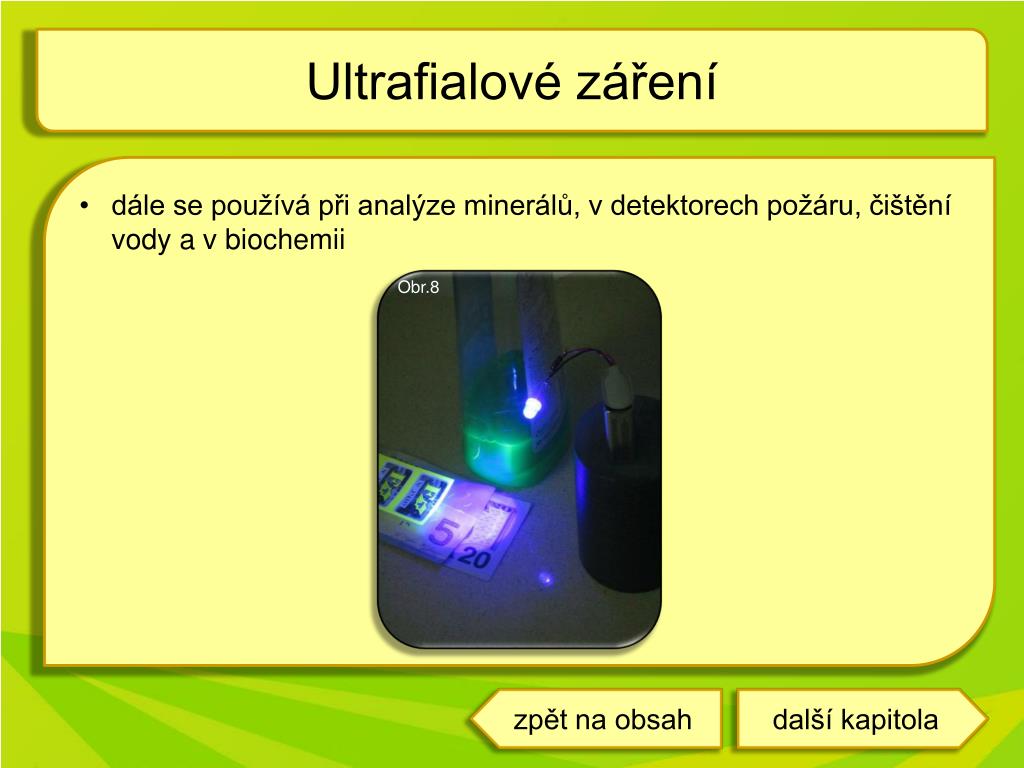 Ultrafialové záření

• dále se používá při analýze minerálů, v detektorech požáru, čištění vody a v biochemii

Obr.8

5
20

zpět na obsah

další kapitola